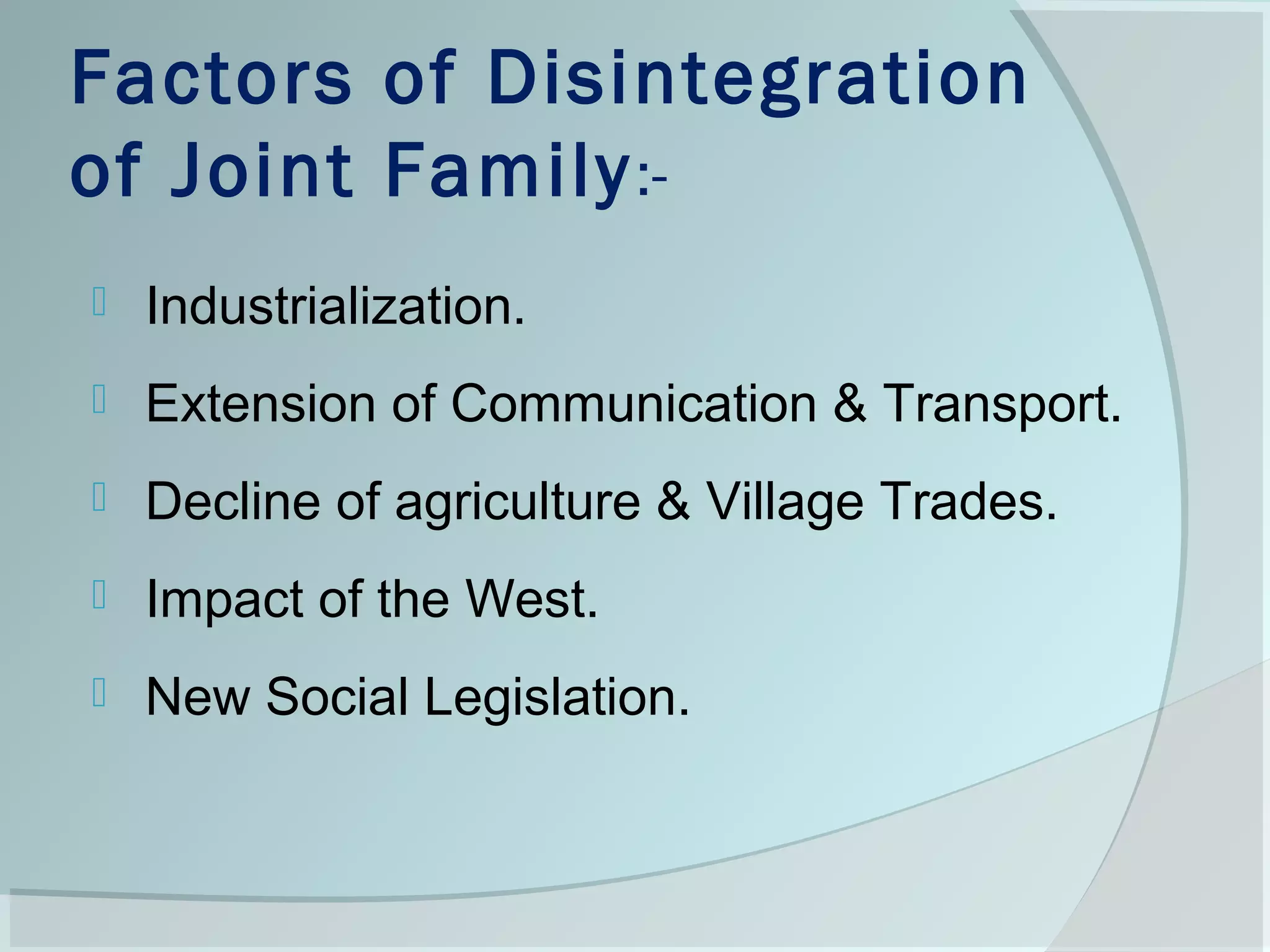 Factors of Disintegration of Joint Family:-

Industrialization.

Extension of Communication & Transport.

Decline of agriculture & Village Trades.

Impact of the West.

New Social Legislation.